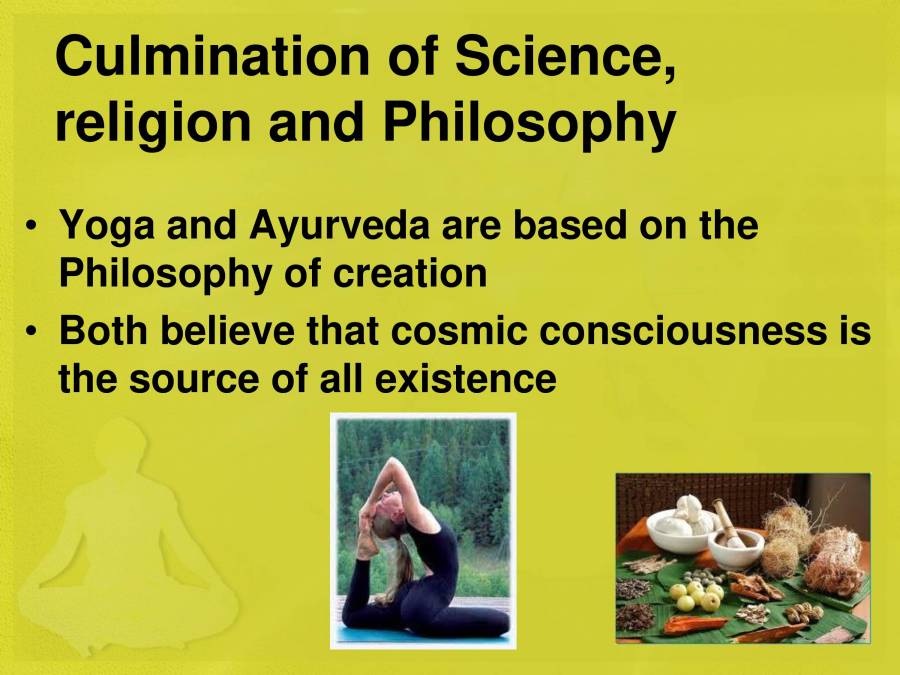 Culmination of Science, religion and Philosophy

• Yoga and Ayurveda are based on the Philosophy of creation
• Both believe that cosmic consciousness is the source of all existence